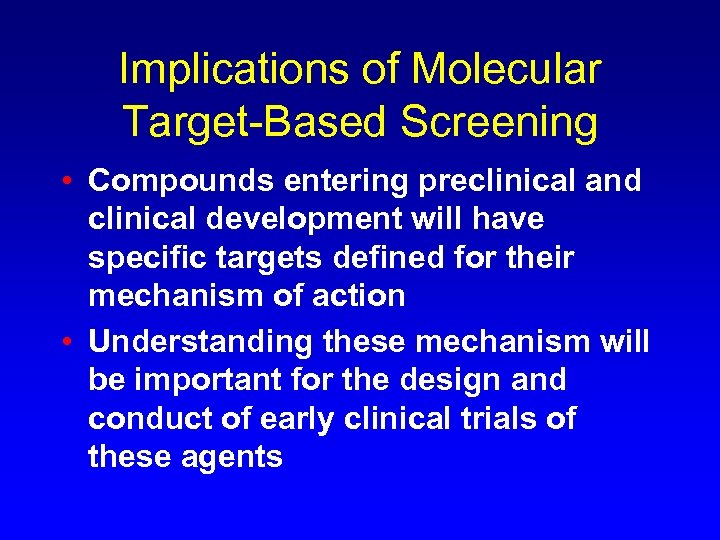 Implications of Molecular Target-Based Screening

• Compounds entering preclinical and clinical development will have specific targets defined for their mechanism of action

• Understanding these mechanism will be important for the design and conduct of early clinical trials of these agents